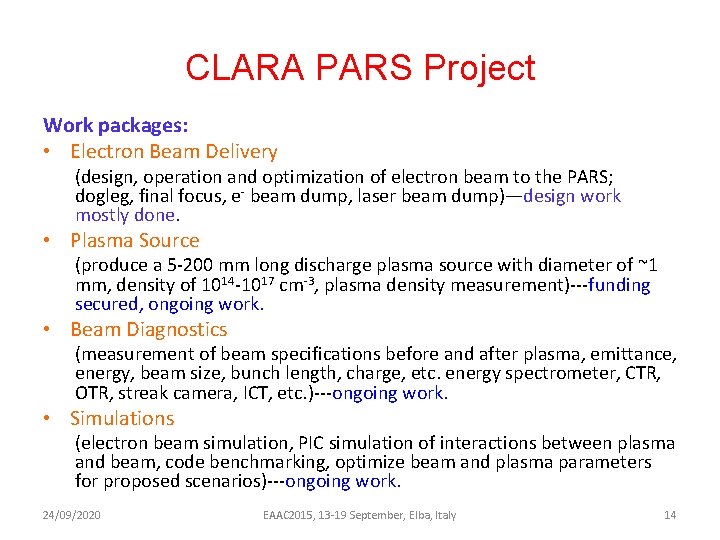 CLARA PARS Project

Work packages:

• Electron Beam Delivery

(design, operation and optimization of electron beam to the PARS; dogleg, final focus, $e^-$ beam dump, laser beam dump)—design work mostly done.

• Plasma Source

(produce a 5-200 mm long discharge plasma source with diameter of ~1 mm, density of $10^{14}$-$10^{17}$ $cm^{-3}$, plasma density measurement)---funding secured, ongoing work.

• Beam Diagnostics

(measurement of beam specifications before and after plasma, emittance, energy, beam size, bunch length, charge, etc. energy spectrometer, CTR, OTR, streak camera, ICT, etc.)---ongoing work.

• Simulations

(electron beam simulation, PIC simulation of interactions between plasma and beam, code benchmarking, optimize beam and plasma parameters for proposed scenarios)---ongoing work.

24/09/2020 EAAC2015, 13-19 September, Elba, Italy 14